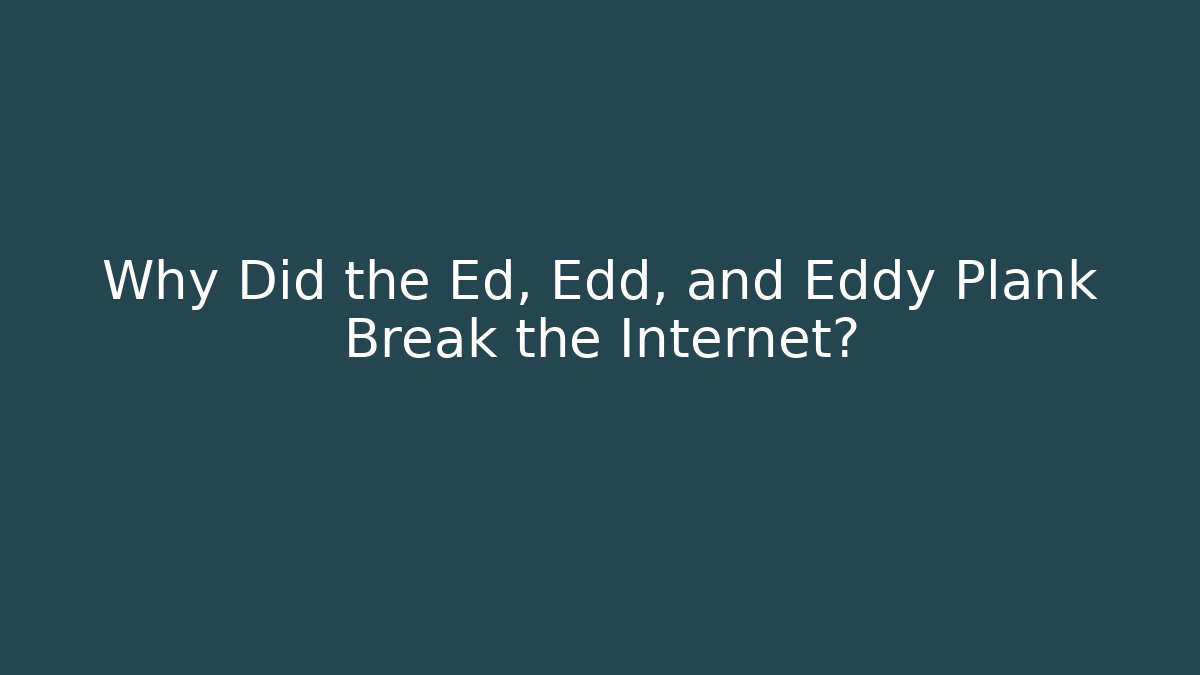 Why Did the Ed, Edd, and Eddy Plank Break the Internet?